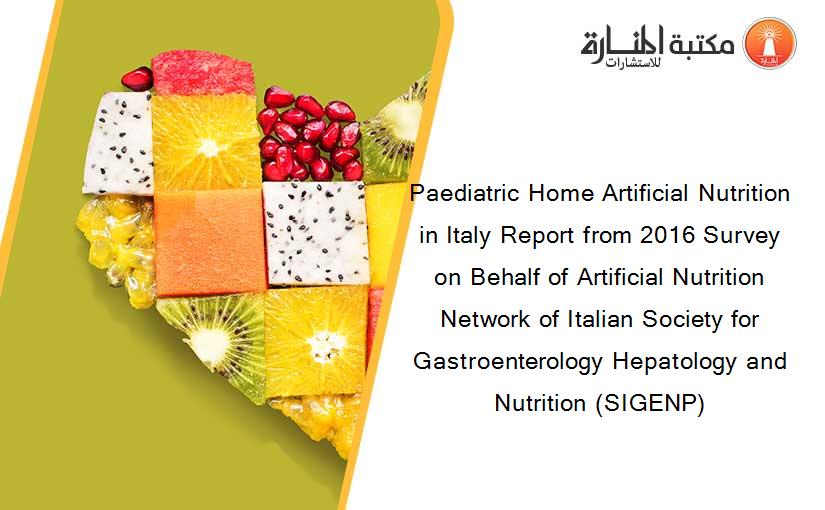 مكتبة المنارة للاستشارات

Paediatric Home Artificial Nutrition in Italy Report from 2016 Survey on Behalf of Artificial Nutrition Network of Italian Society for Gastroenterology Hepatology and Nutrition (SIGENP)